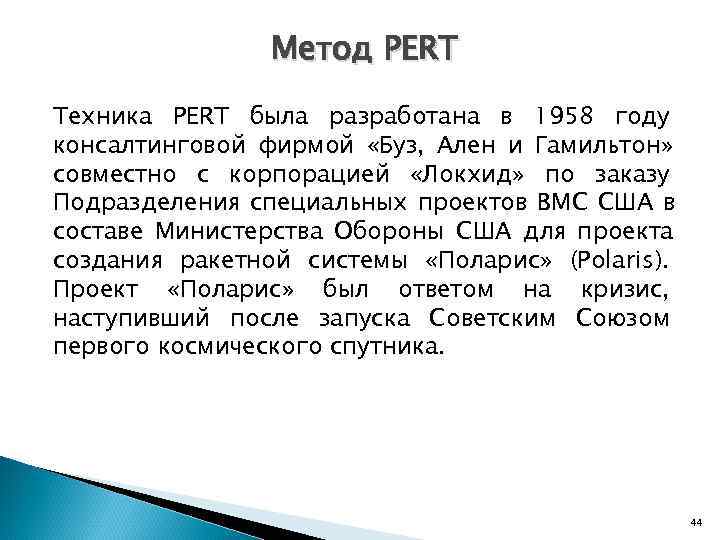 Метод PERT

Техника PERT была разработана в 1958 году консалтинговой фирмой «Буз, Ален и Гамильтон» совместно с корпорацией «Локхид» по заказу Подразделения специальных проектов ВМС США в составе Министерства Обороны США для проекта создания ракетной системы «Поларис» (Polaris). Проект «Поларис» был ответом на кризис, наступивший после запуска Советским Союзом первого космического спутника.

44